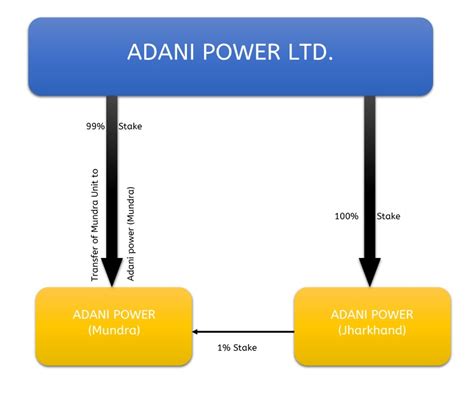 ADANI POWER LTD.

99% Stake

Transfer of Mundra Unit to Adani power (Mundra)

100% Stake

ADANI POWER (Mundra)

1% Stake

ADANI POWER (Jharkhand)